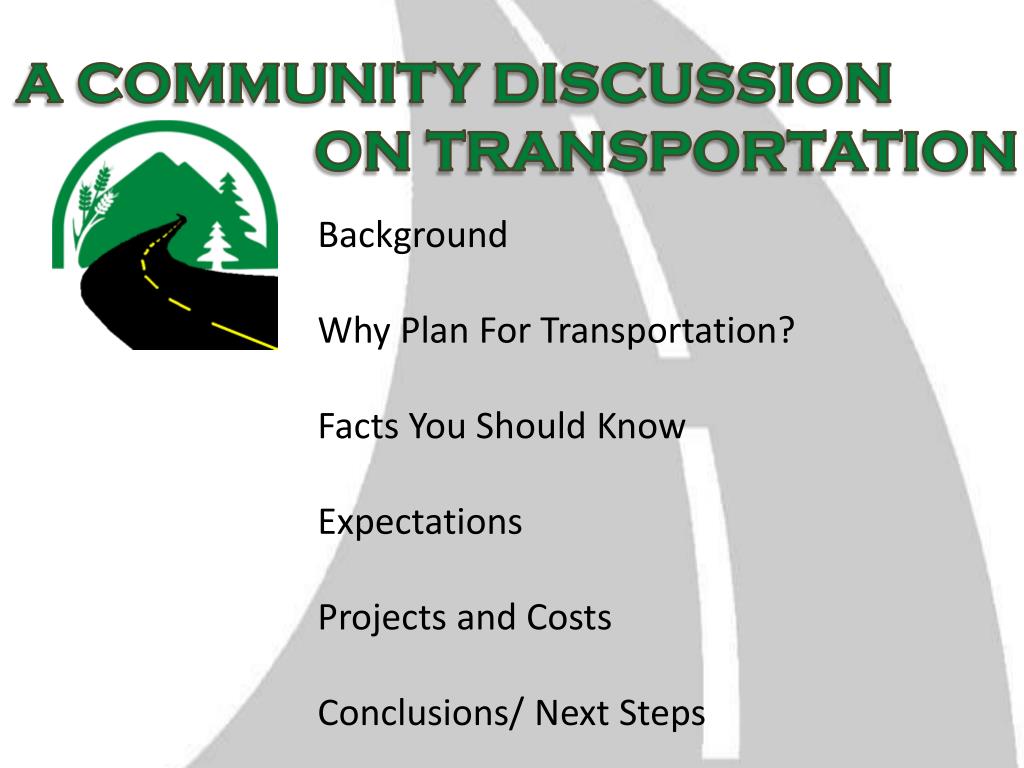 A COMMUNITY DISCUSSION ON TRANSPORTATION

Background

Why Plan For Transportation?

Facts You Should Know

Expectations

Projects and Costs

Conclusions/ Next Steps